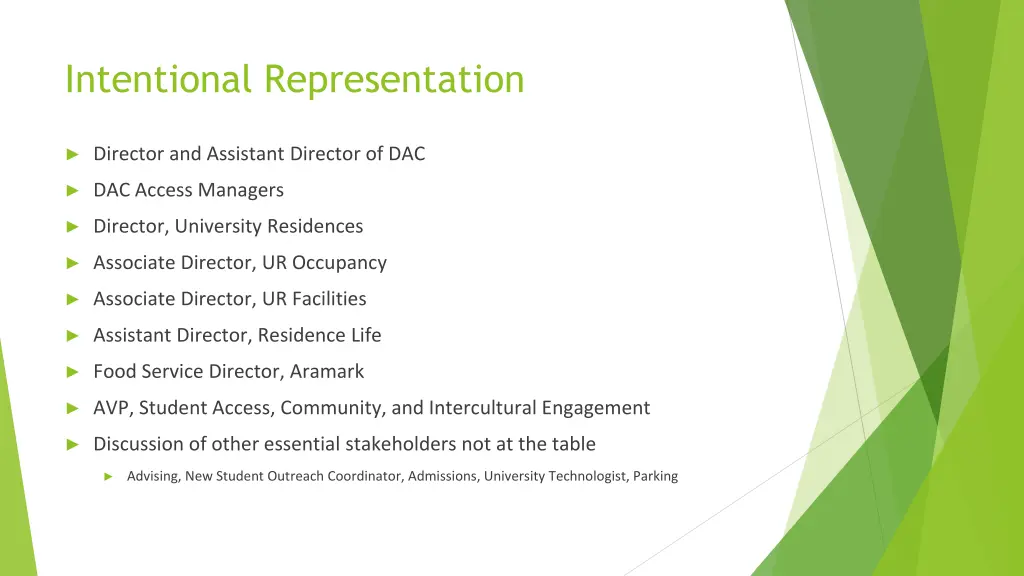 Intentional Representation

► Director and Assistant Director of DAC
► DAC Access Managers
► Director, University Residences
► Associate Director, UR Occupancy
► Associate Director, UR Facilities
► Assistant Director, Residence Life
► Food Service Director, Aramark
► AVP, Student Access, Community, and Intercultural Engagement
► Discussion of other essential stakeholders not at the table
► Advising, New Student Outreach Coordinator, Admissions, University Technologist, Parking